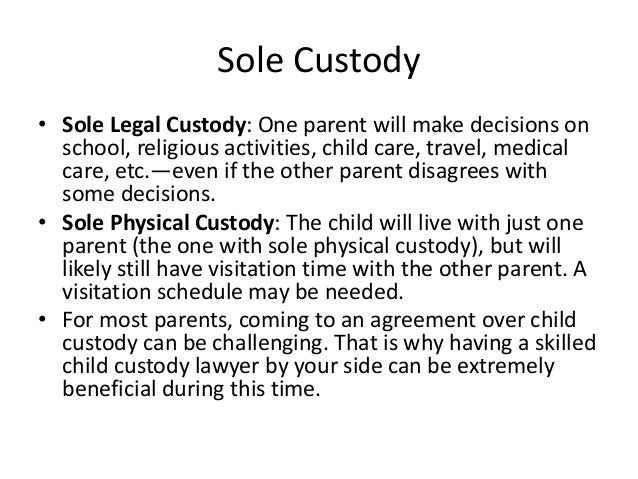 Sole Custody

• Sole Legal Custody: One parent will make decisions on school, religious activities, child care, travel, medical care, etc.—even if the other parent disagrees with some decisions.
• Sole Physical Custody: The child will live with just one parent (the one with sole physical custody), but will likely still have visitation time with the other parent. A visitation schedule may be needed.
• For most parents, coming to an agreement over child custody can be challenging. That is why having a skilled child custody lawyer by your side can be extremely beneficial during this time.